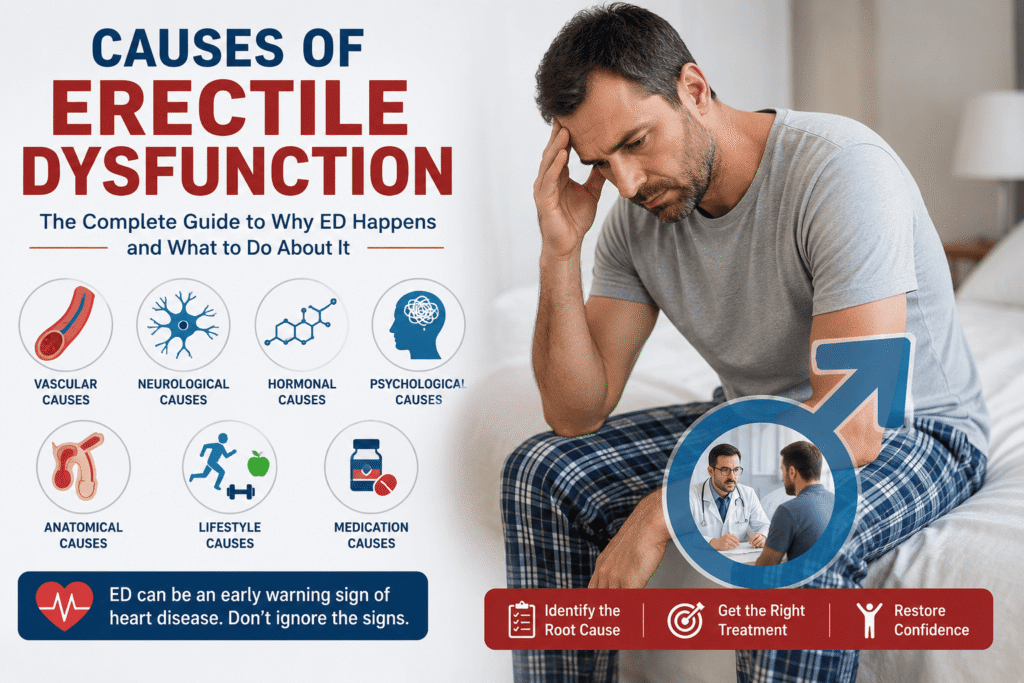 CAUSES OF ERECTILE DYSFUNCTION

The Complete Guide to Why ED Happens and What to Do About It

VASCULAR CAUSES

NEUROLOGICAL CAUSES

HORMONAL CAUSES

PSYCHOLOGICAL CAUSES

ANATOMICAL CAUSES

LIFESTYLE CAUSES

MEDICATION CAUSES

ED can be an early warning sign of heart disease. Don't ignore the signs.

Identify the Root Cause

Get the Right Treatment

Restore Confidence